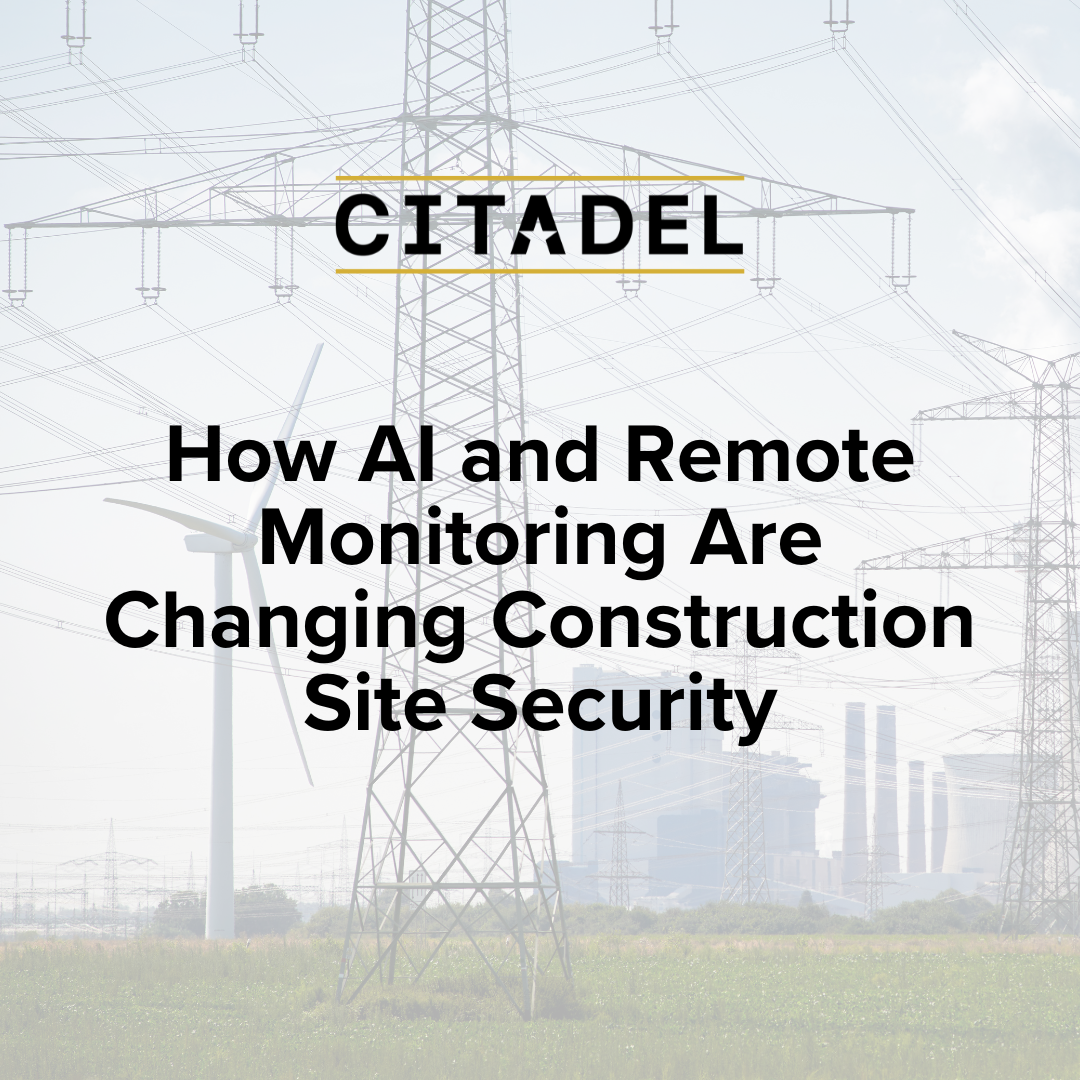 CITADEL

How AI and Remote Monitoring Are Changing Construction Site Security